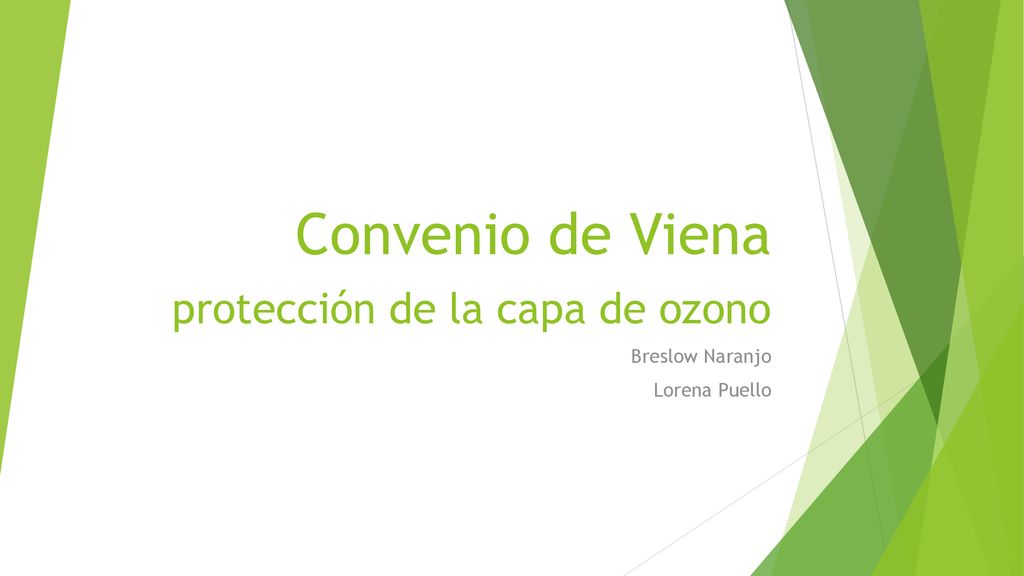 Convenio de Viena

protección de la capa de ozono

Breslow Naranjo

Lorena Puello